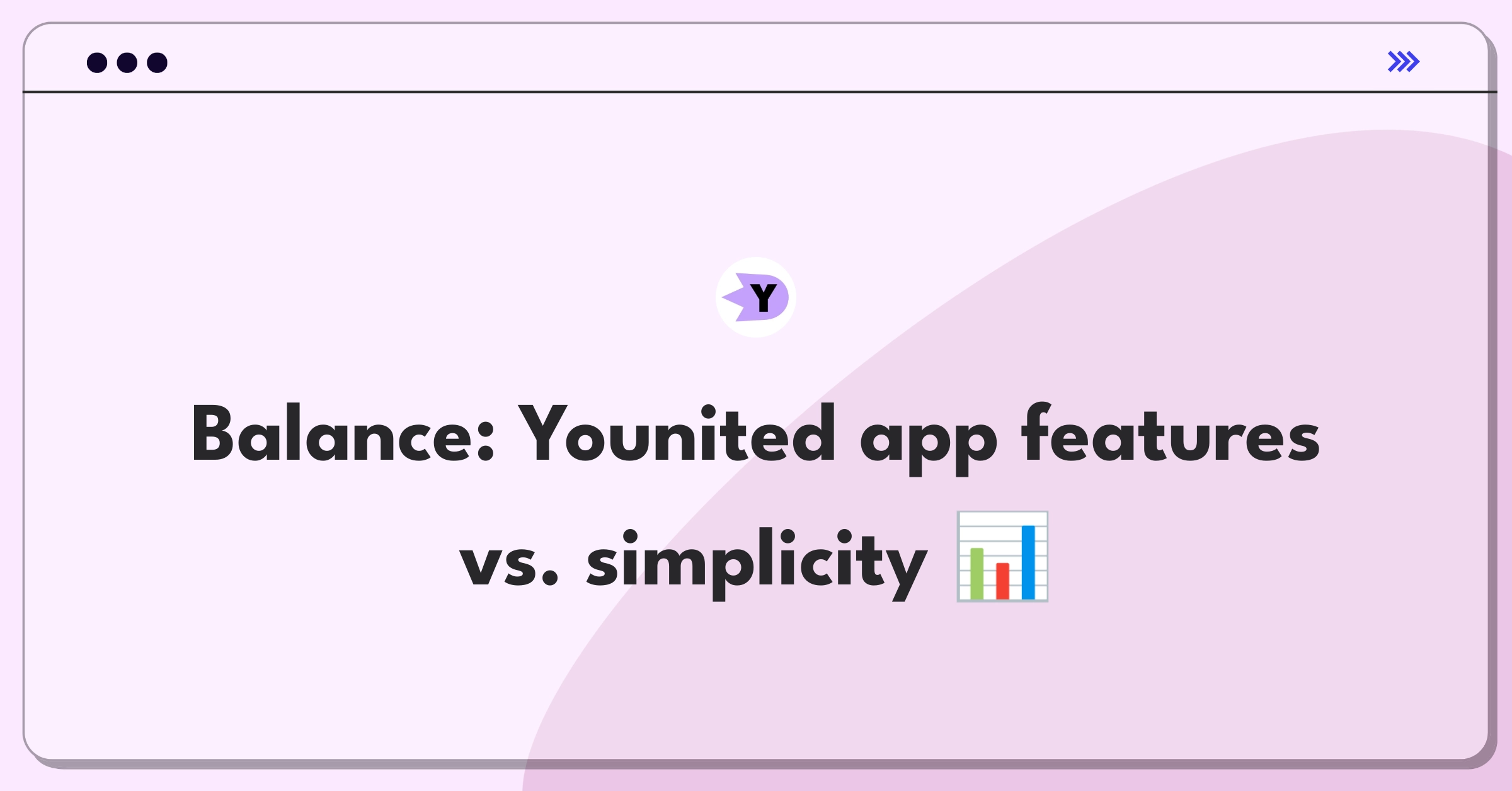 Y

Balance: Younited app features vs. simplicity 📊